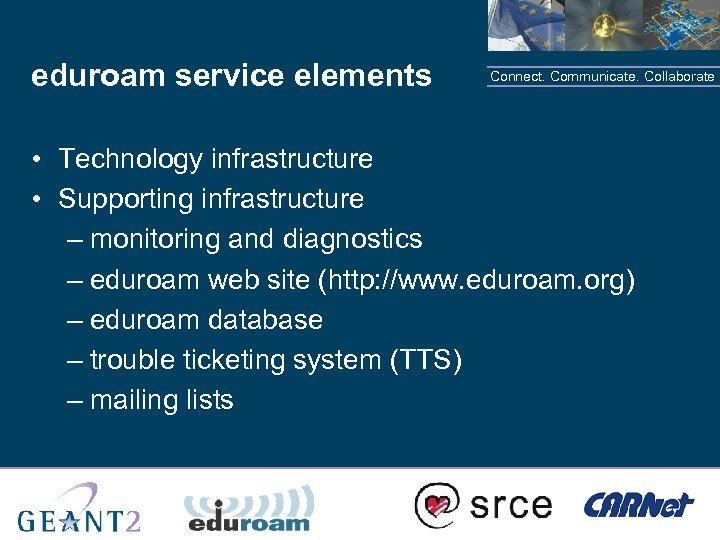 eduroam service elements

Connect. Communicate. Collaborate

• Technology infrastructure
• Supporting infrastructure
– monitoring and diagnostics
– eduroam web site (http://www.eduroam.org)
– eduroam database
– trouble ticketing system (TTS)
– mailing lists

GEANT2
eduroam
srce
CARNet